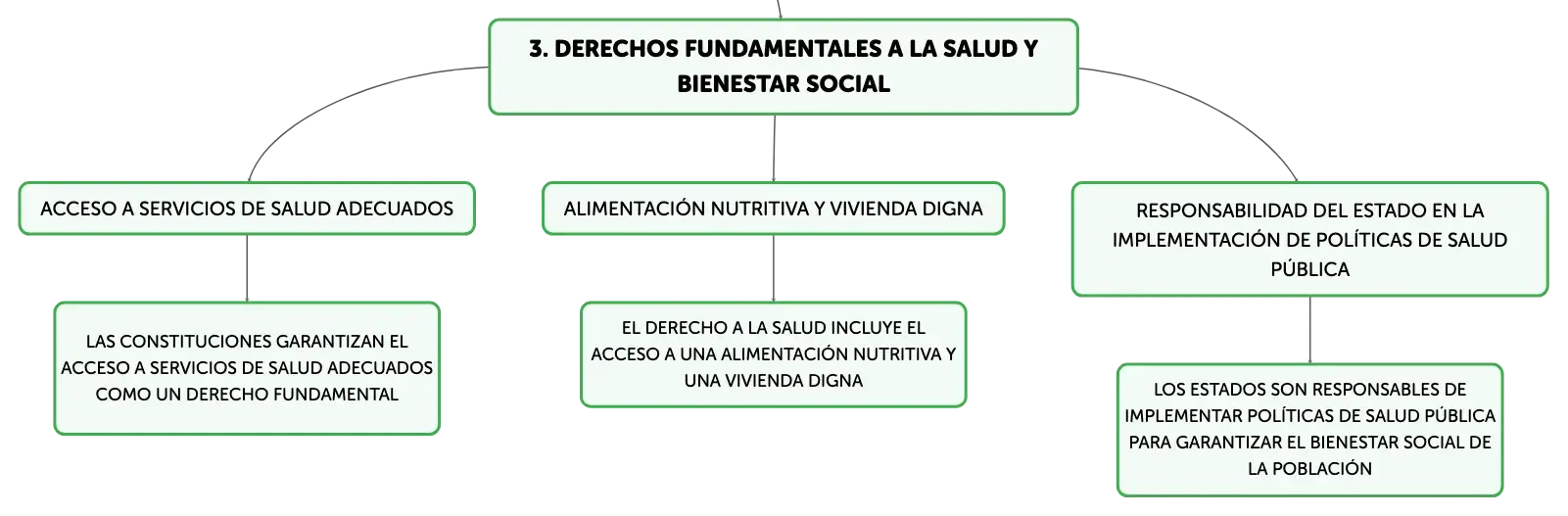 3. DERECHOS FUNDAMENTALES A LA SALUD Y BIENESTAR SOCIAL

ACCESO A SERVICIOS DE SALUD ADECUADOS

LAS CONSTITUCIONES GARANTIZAN EL ACCESO A SERVICIOS DE SALUD ADECUADOS COMO UN DERECHO FUNDAMENTAL

ALIMENTACIÓN NUTRITIVA Y VIVIENDA DIGNA

EL DERECHO A LA SALUD INCLUYE EL ACCESO A UNA ALIMENTACIÓN NUTRITIVA Y UNA VIVIENDA DIGNA

RESPONSABILIDAD DEL ESTADO EN LA IMPLEMENTACIÓN DE POLÍTICAS DE SALUD PÚBLICA

LOS ESTADOS SON RESPONSABLES DE IMPLEMENTAR POLÍTICAS DE SALUD PÚBLICA PARA GARANTIZAR EL BIENESTAR SOCIAL DE LA POBLACIÓN